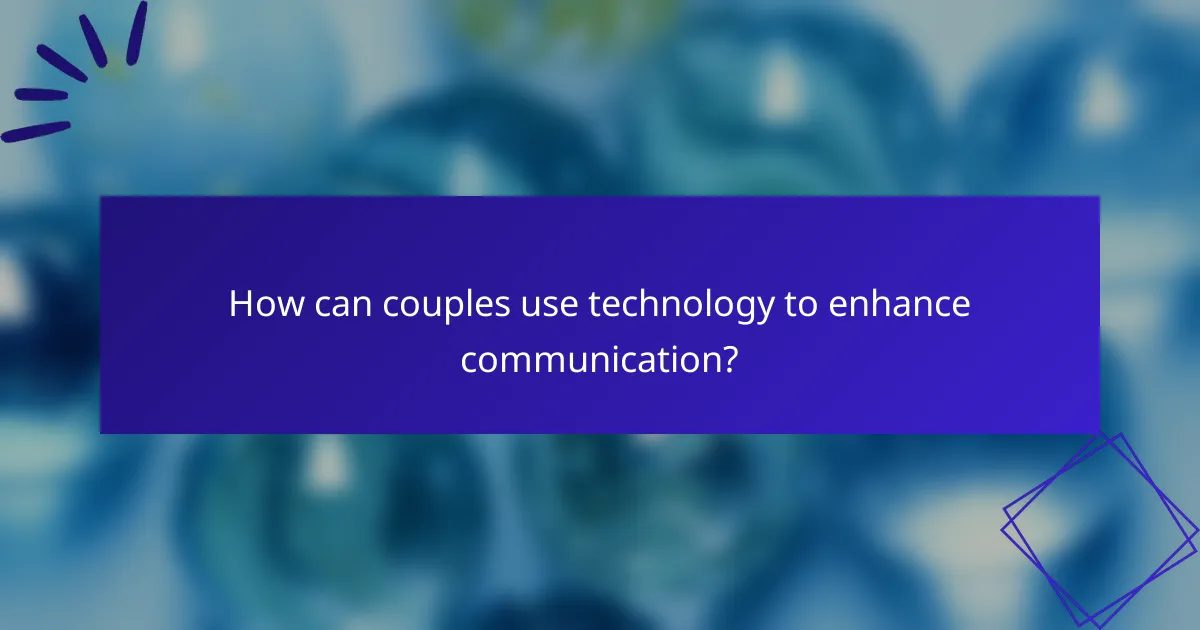 How can couples use technology to enhance communication?